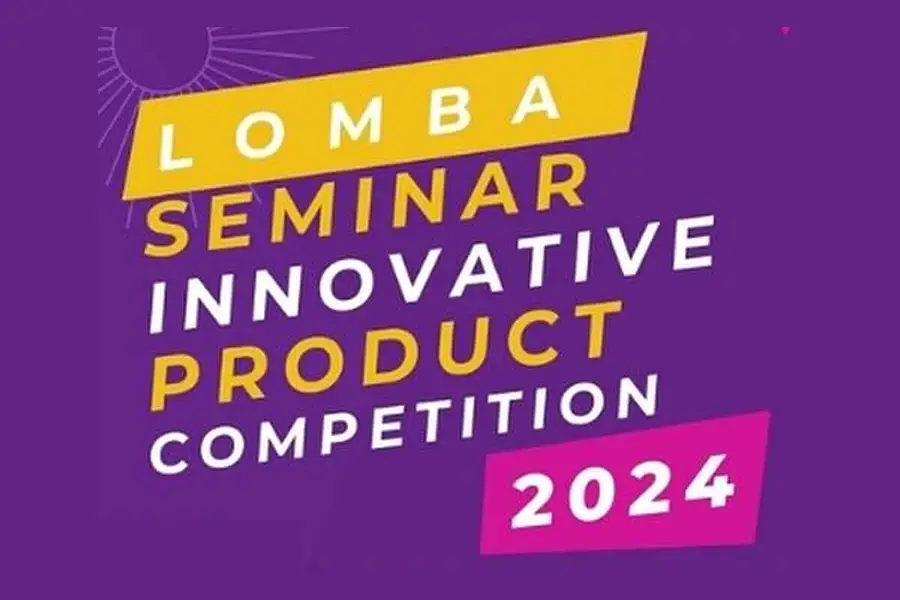 LOMBA
SEMINAR
INNOVATIVE
PRODUCT
COMPETITION
2024